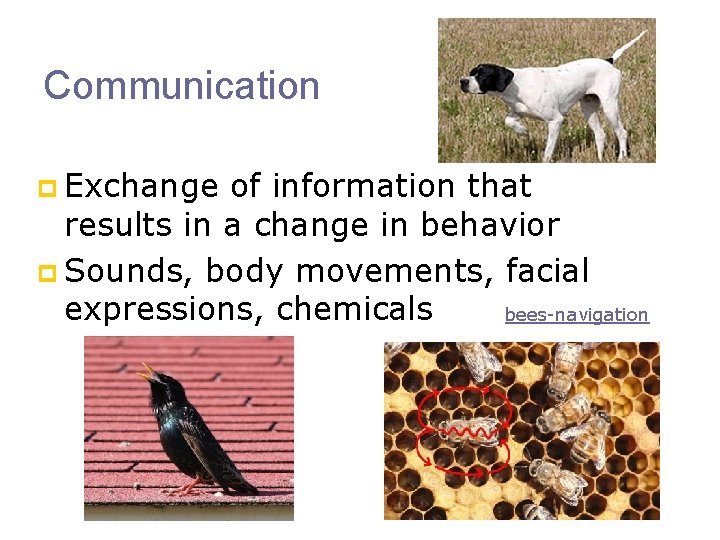 Communication

Exchange of information that results in a change in behavior

Sounds, body movements, facial expressions, chemicals

bees-navigation